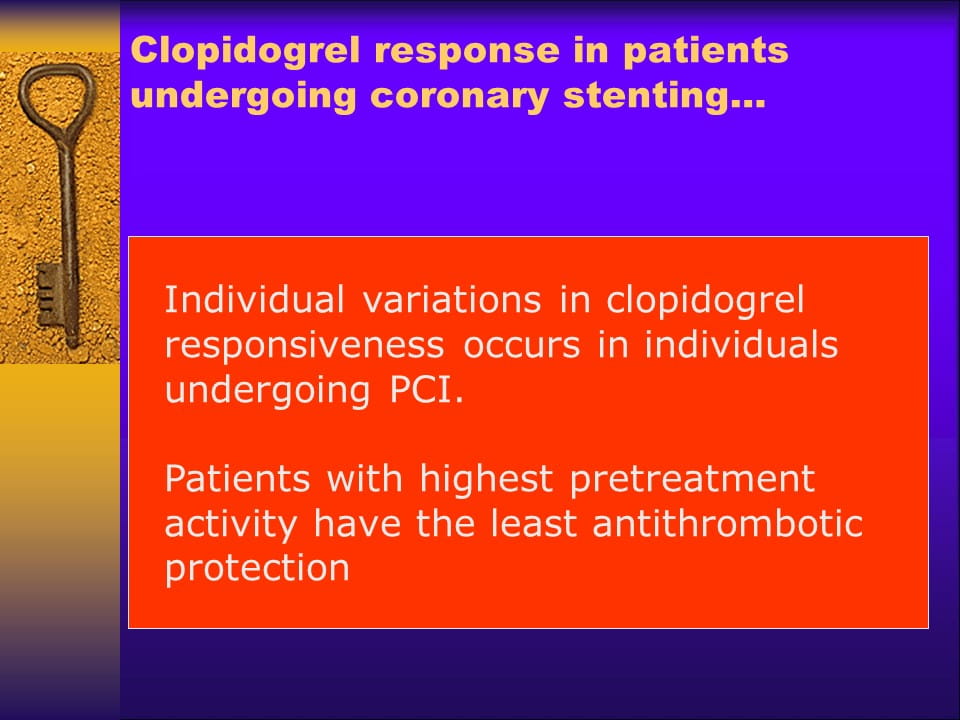 Clopidogrel response in patients undergoing coronary stenting…

Individual variations in clopidogrel responsiveness occurs in individuals undergoing PCI.

Patients with highest pretreatment activity have the least antithrombotic protection